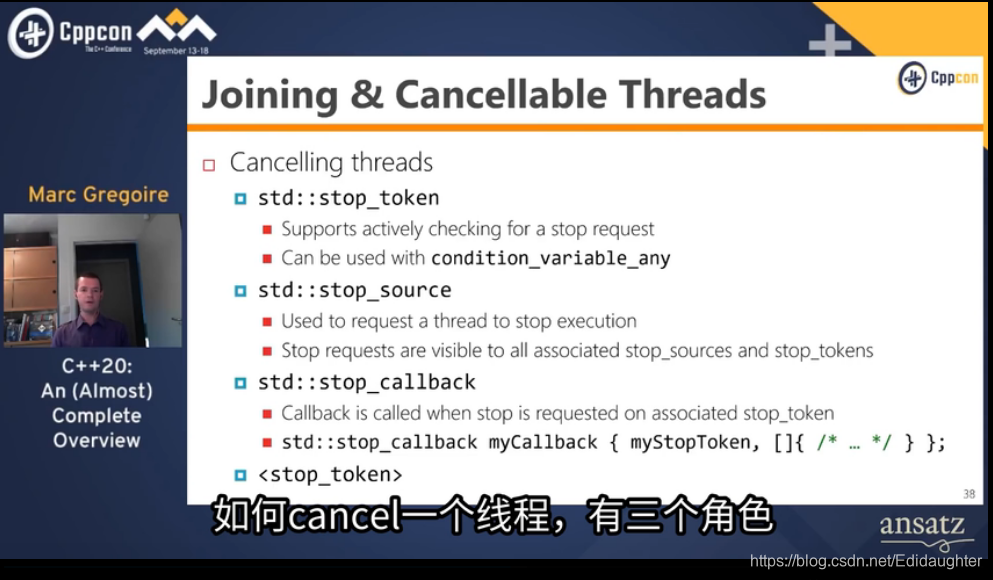 Cppcon
The C++ Conference
September 13-18

Marc Gregoire

C++20: An (Almost) Complete Overview

Joining & Cancellable Threads

Cppcon

Cancelling threads

std::stop_token

Supports actively checking for a stop request

Can be used with condition_variable_any

std::stop_source

Used to request a thread to stop execution

Stop requests are visible to all associated stop_sources and stop_tokens

std::stop_callback

Callback is called when stop is requested on associated stop_token

std::stop_callback myCallback { myStopToken, []{ /* … */ } };

<stop_token>

38

如何cancel一个线程，有三个角色

ansatz

https://blog.csdn.net/Edidaughter